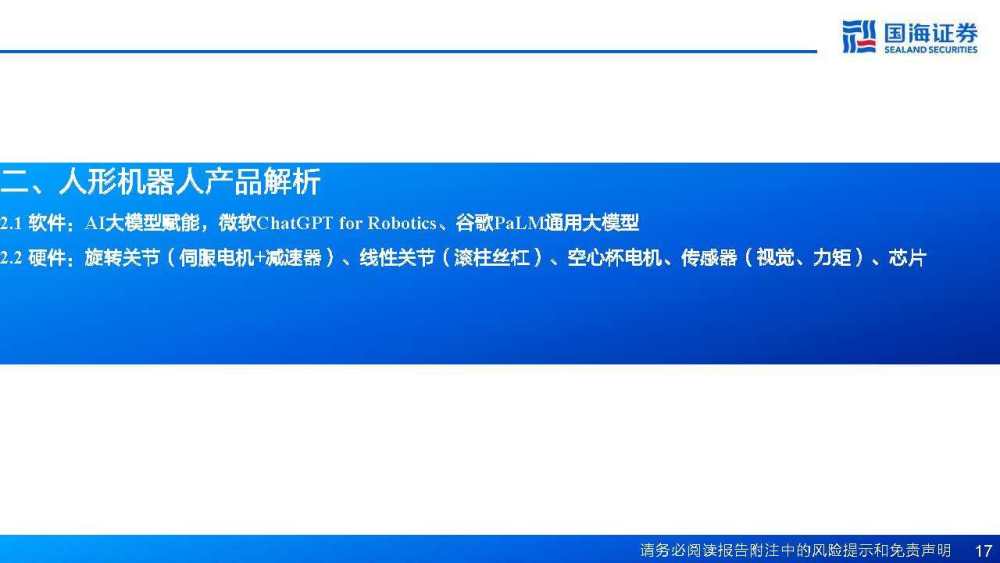 国海证券
SEALAND SECURITIES

二、人形机器人产品解析

2.1 软件：AI大模型赋能，微软ChatGPT for Robotics、谷歌PaLM通用大模型

2.2 硬件：旋转关节（伺服电机+减速器）、线性关节（滚柱丝杠）、空心杯电机、传感器（视觉、力矩）、芯片

请务必阅读报告附注中的风险提示和免责声明 17